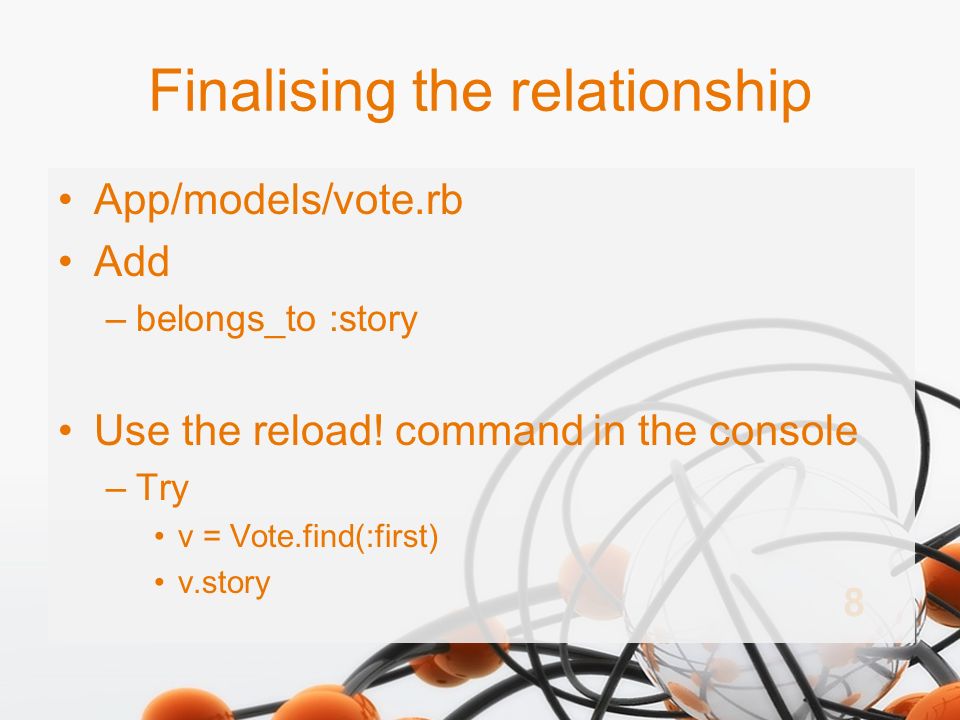 Finalising the relationship

• App/models/vote.rb
• Add
– belongs_to :story

• Use the reload! command in the console
– Try
• v = Vote.find(:first)
• v.story

8